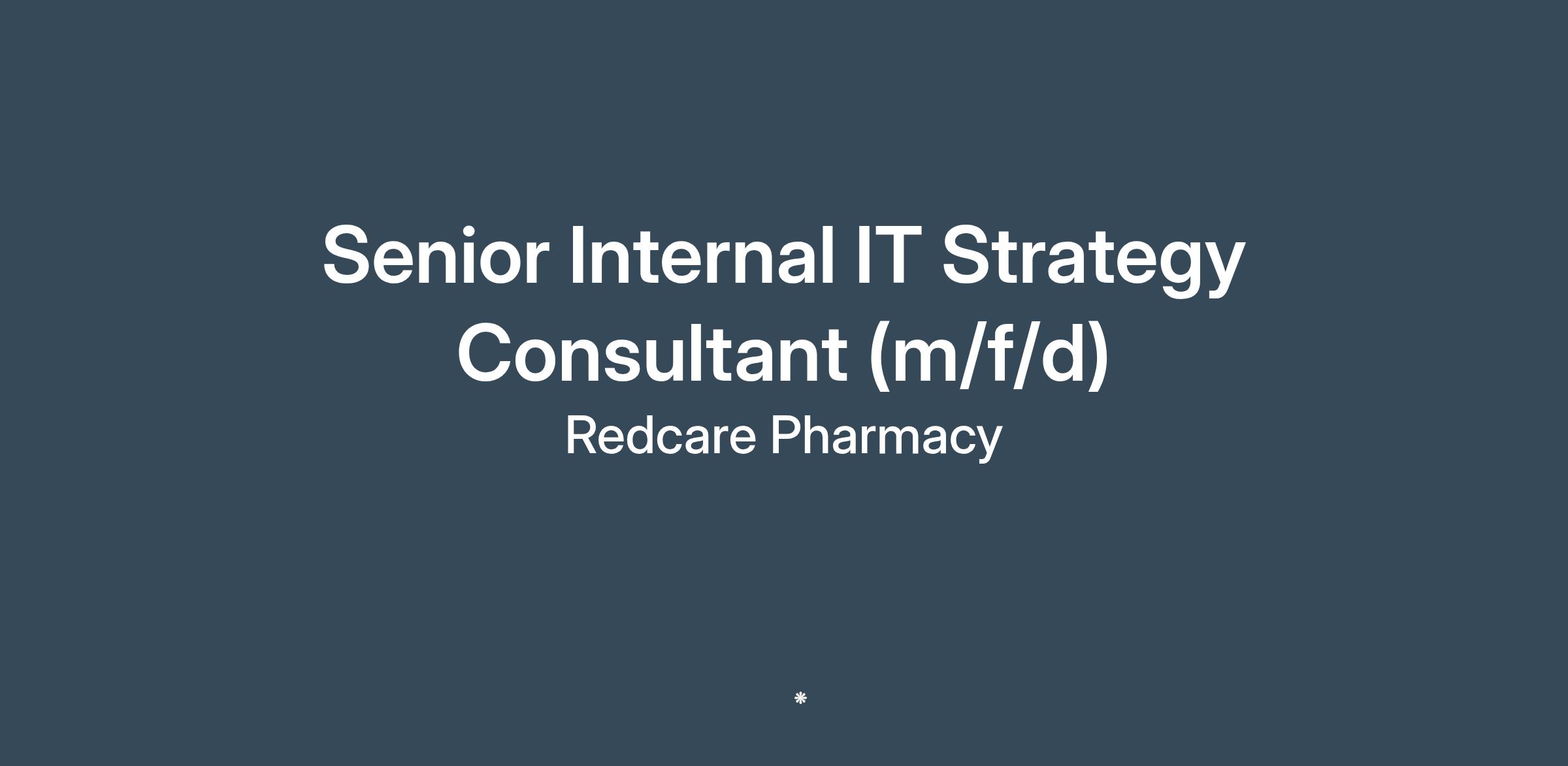 Senior Internal IT Strategy Consultant (m/f/d)

Redcare Pharmacy

*